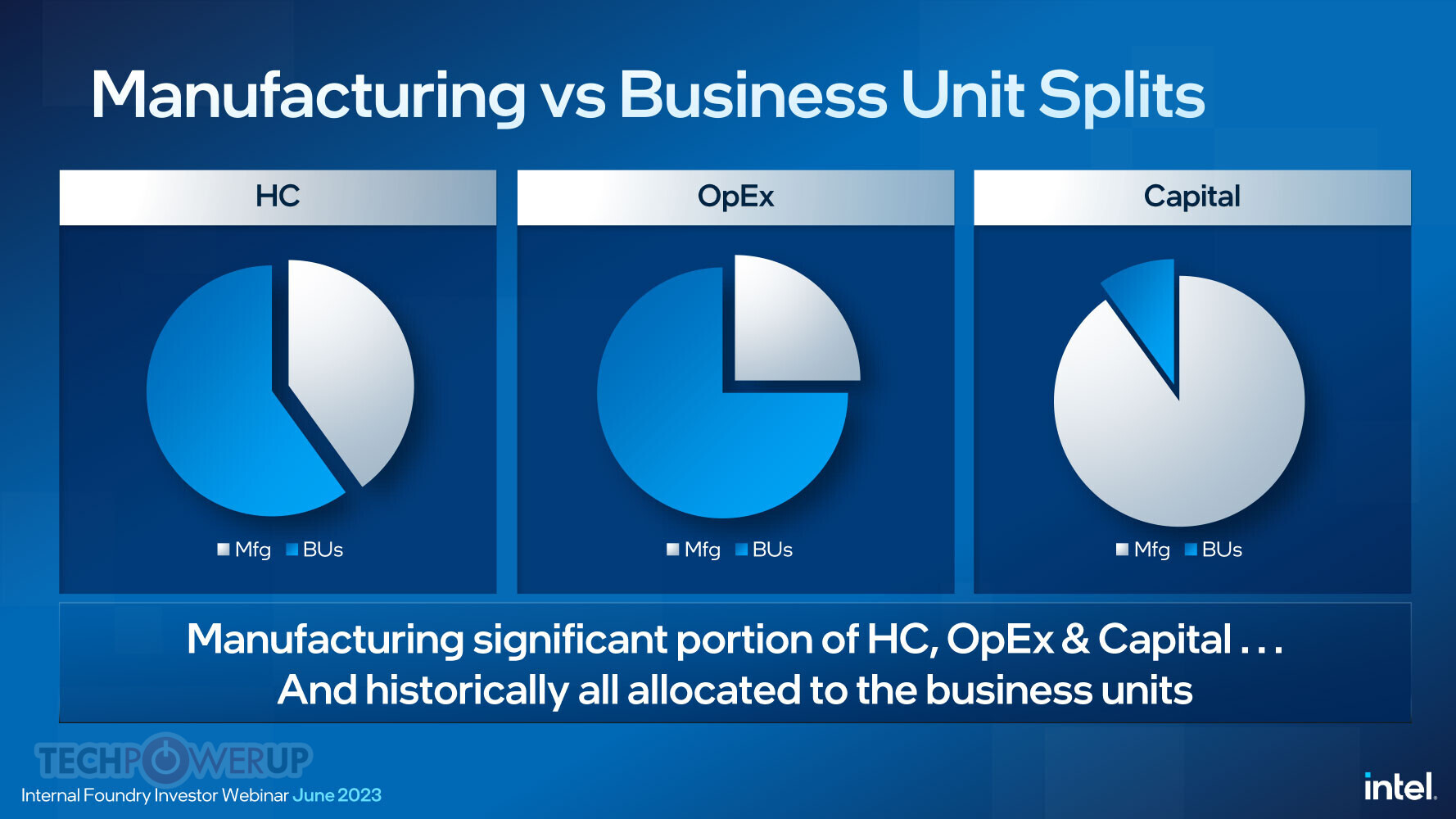 Manufacturing vs Business Unit Splits

HC

Mfg BUs

OpEx

Mfg BUs

Capital

Mfg BUs

Manufacturing significant portion of HC, OpEx & Capital . . .
And historically all allocated to the business units

TECHPOWERUP

Internal Foundry Investor Webinar June 2023

intel.